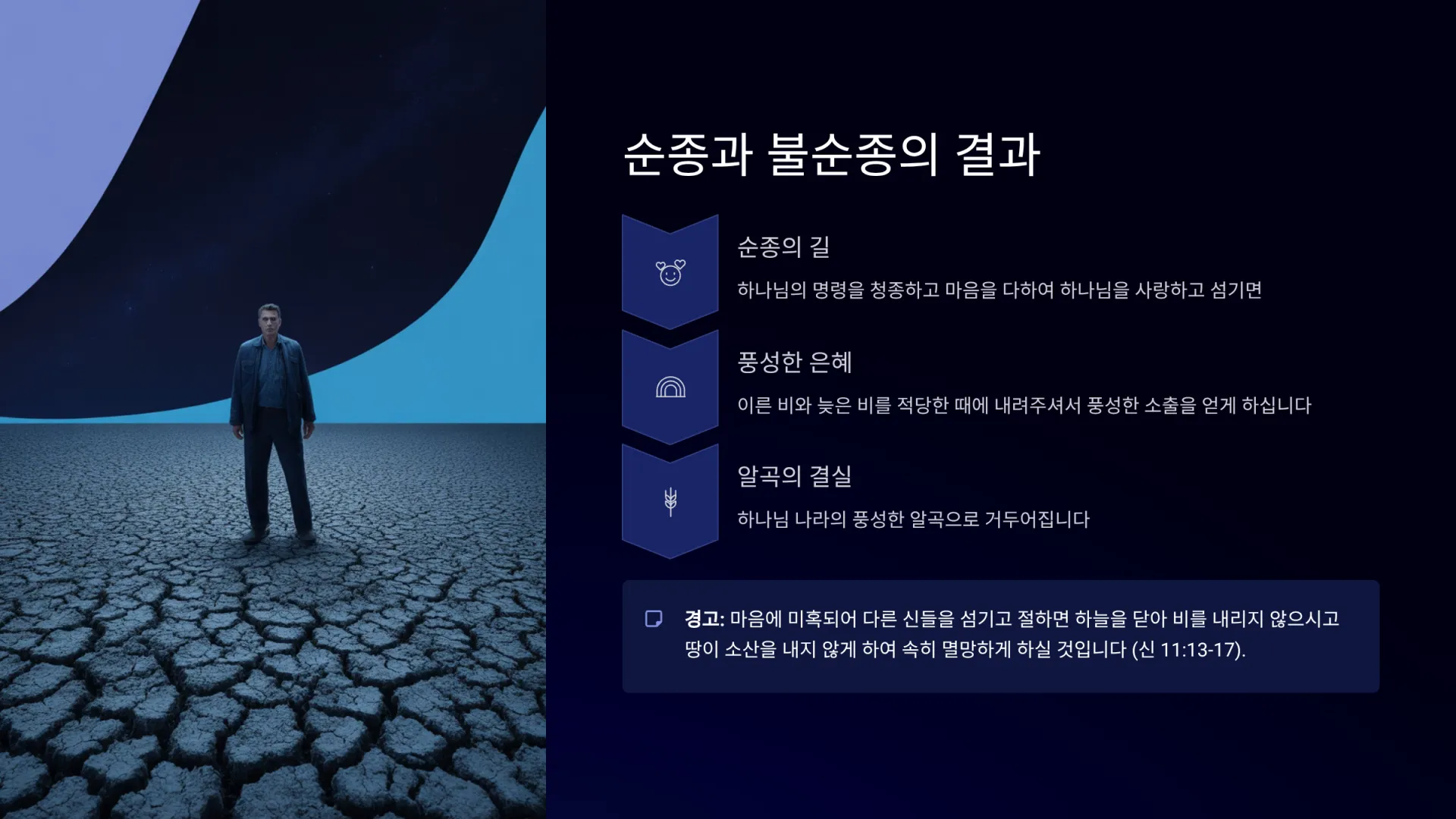 순종과 불순종의 결과

순종의 길

하나님의 명령을 청종하고 마음을 다하여 하나님을 사랑하고 섬기면

풍성한 은혜

이른 비와 늦은 비를 적당한 때에 내려주셔서 풍성한 소출을 얻게 하십니다

알곡의 결실

하나님 나라의 풍성한 알곡으로 거두어집니다

경고: 마음에 미혹되어 다른 신들을 섬기고 절하면 하늘을 닫아 비를 내리지 않으시고 땅이 소산을 내지 않게 하여 속히 멸망하게 하실 것입니다 (신 11:13-17).